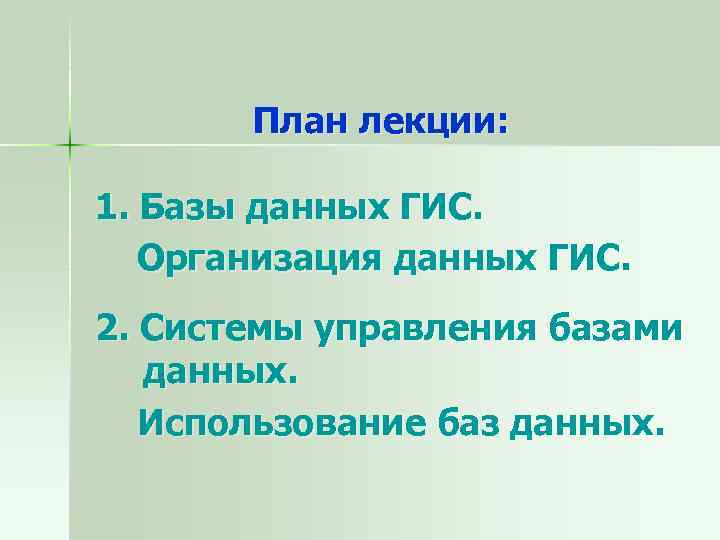 План лекции:

1. Базы данных ГИС.

Организация данных ГИС.

2. Системы управления базами данных.

Использование баз данных.